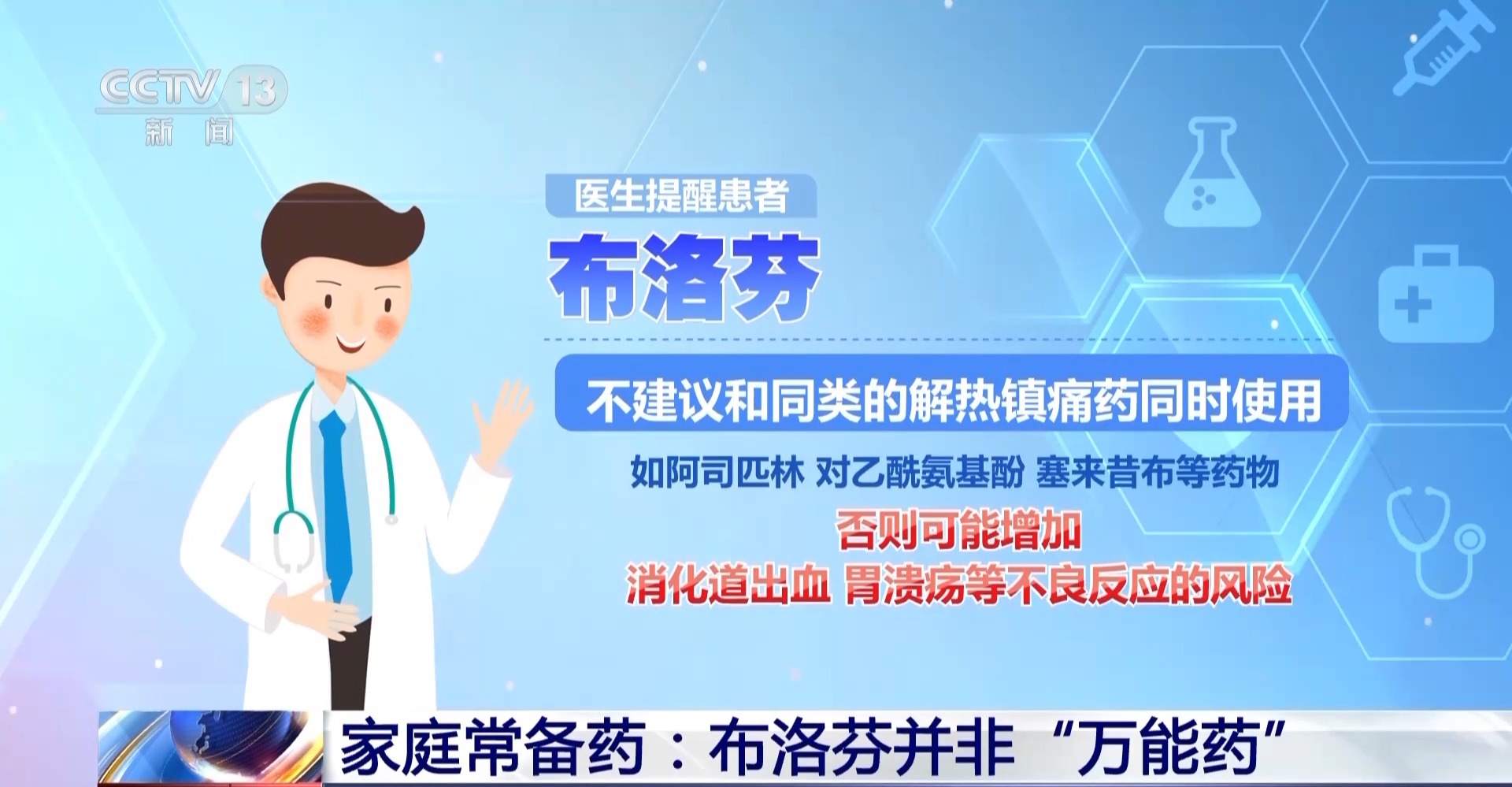 CCTV 13
新闻

医生提醒患者

布洛芬

不建议和同类的解热镇痛药同时使用

如阿司匹林 对乙酰氨基酚 塞来昔布等药物

否则可能增加
消化道出血 胃溃疡等不良反应的风险

家庭常备药：布洛芬并非“万能药”